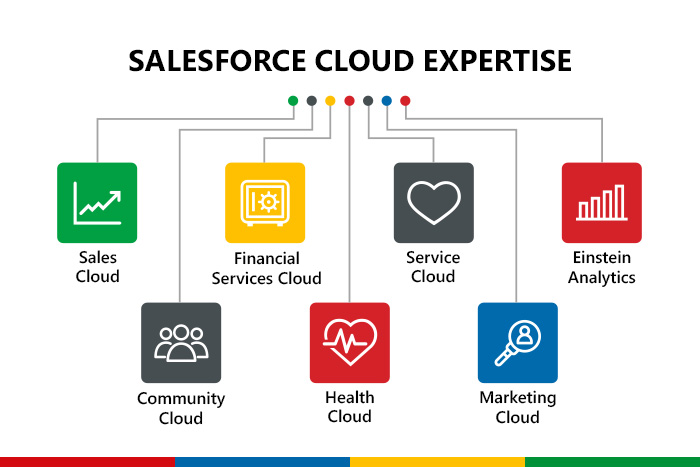 SALESFORCE CLOUD EXPERTISE

Sales Cloud

Financial Services Cloud

Service Cloud

Einstein Analytics

Community Cloud

Health Cloud

Marketing Cloud